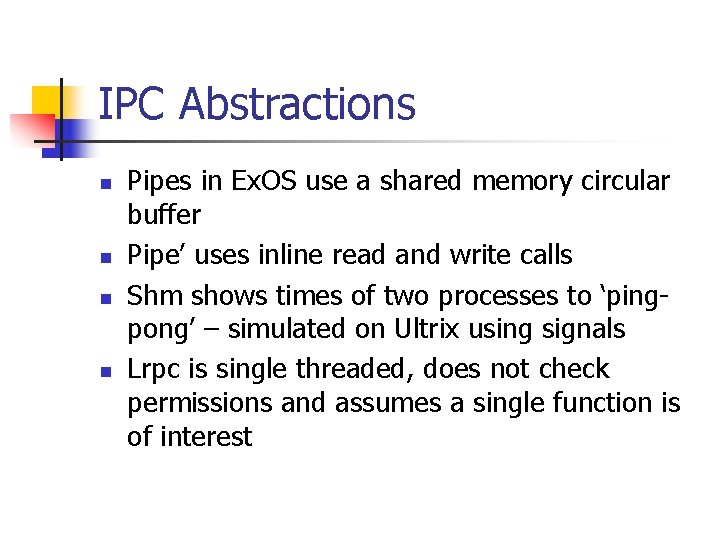 IPC Abstractions

- Pipes in ExOS use a shared memory circular buffer
- Pipe’ uses inline read and write calls
- Shm shows times of two processes to ‘ping-pong’ – simulated on Ultrix using signals
- Lrpc is single threaded, does not check permissions and assumes a single function is of interest